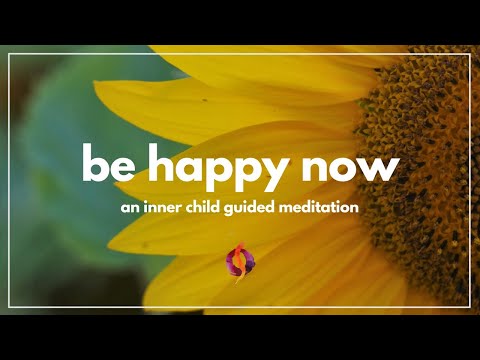 be happy now

an inner child guided meditation